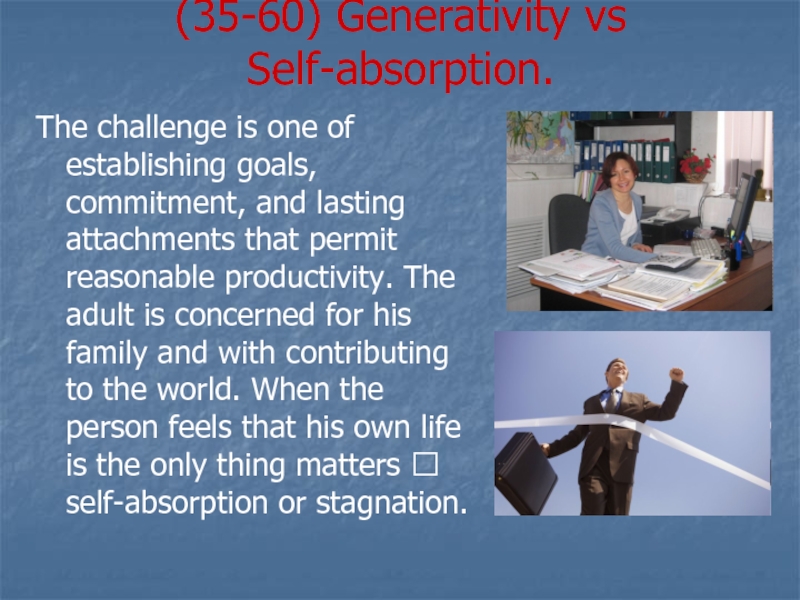 (35-60) Generativity vs Self-absorption.

The challenge is one of establishing goals, commitment, and lasting attachments that permit reasonable productivity. The adult is concerned for his family and with contributing to the world. When the person feels that his own life is the only thing matters □ self-absorption or stagnation.